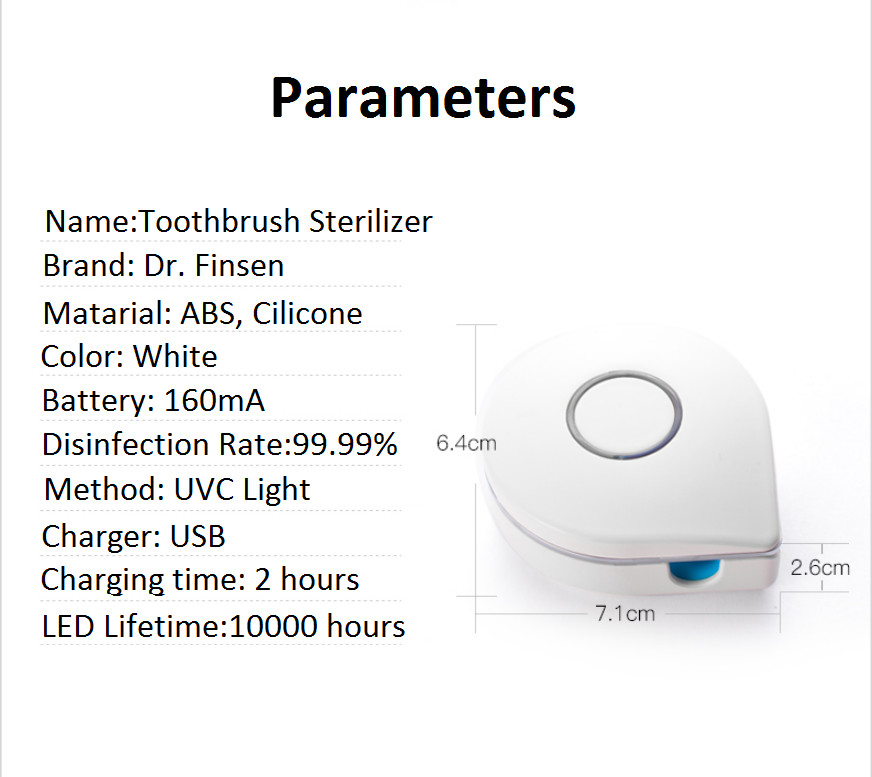 Parameters

Name:Toothbrush Sterilizer
Brand: Dr. Finsen
Matarial: ABS, Cilicone
Color: White
Battery: 160mA
Disinfection Rate:99.99%
Method: UVC Light
Charger: USB
Charging time: 2 hours
LED Lifetime:10000 hours

6.4cm
2.6cm
7.1cm